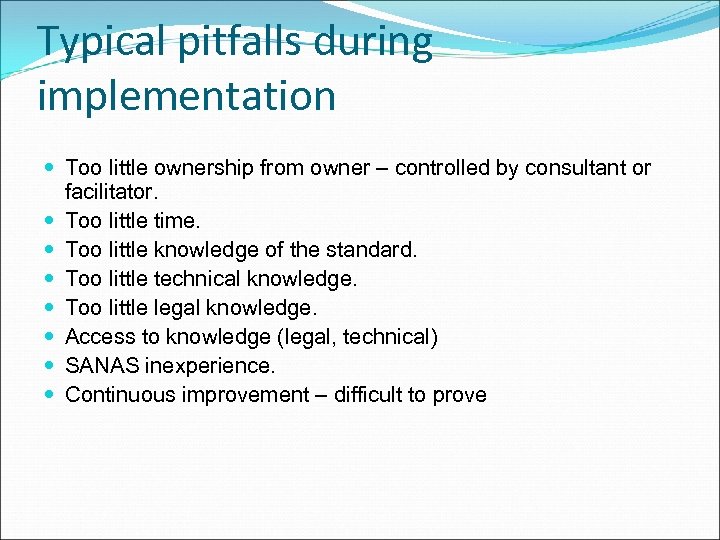 Typical pitfalls during implementation

- Too little ownership from owner – controlled by consultant or facilitator.
- Too little time.
- Too little knowledge of the standard.
- Too little technical knowledge.
- Too little legal knowledge.
- Access to knowledge (legal, technical)
- SANAS inexperience.
- Continuous improvement – difficult to prove